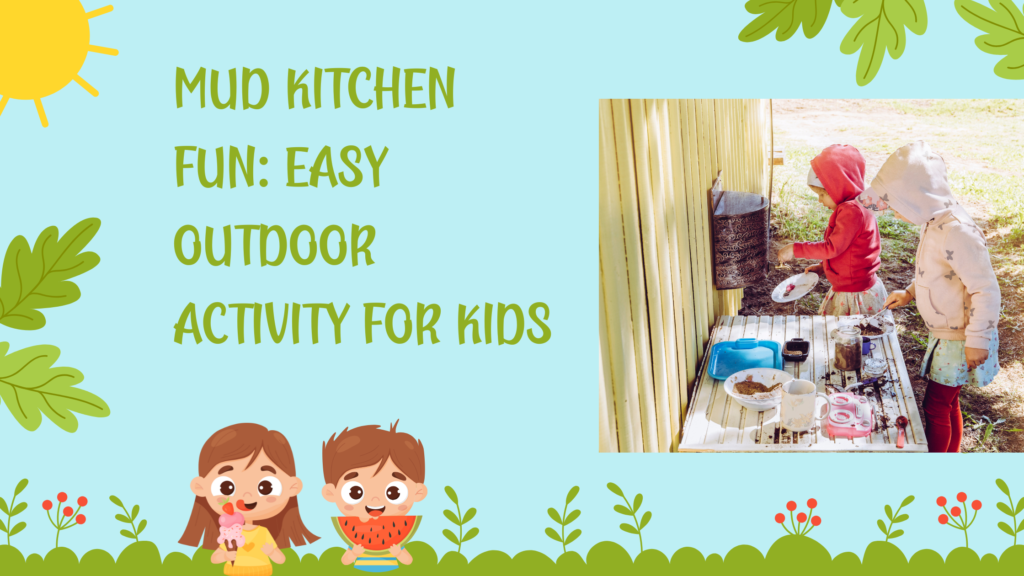 MUD KITCHEN FUN: EASY OUTDOOR ACTIVITY FOR KIDS